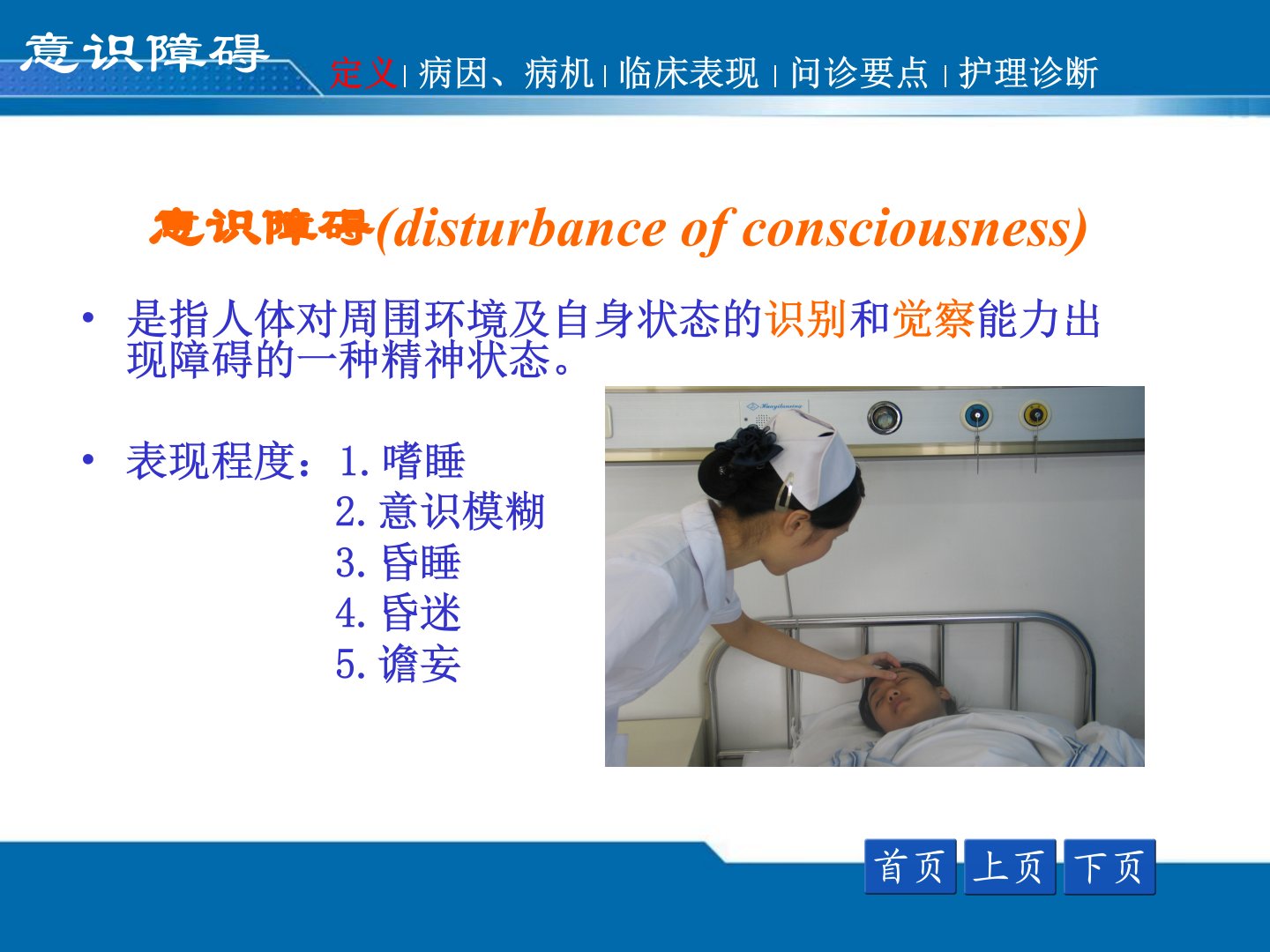 意识障碍

定义 | 病因、病机 | 临床表现 | 问诊要点 | 护理诊断

意识障碍(disturbance of consciousness)

• 是指人体对周围环境及自身状态的识别和觉察能力出现障碍的一种精神状态。

• 表现程度：1. 嗜睡
2. 意识模糊
3. 昏睡
4. 昏迷
5. 谵妄

首页 上页 下页